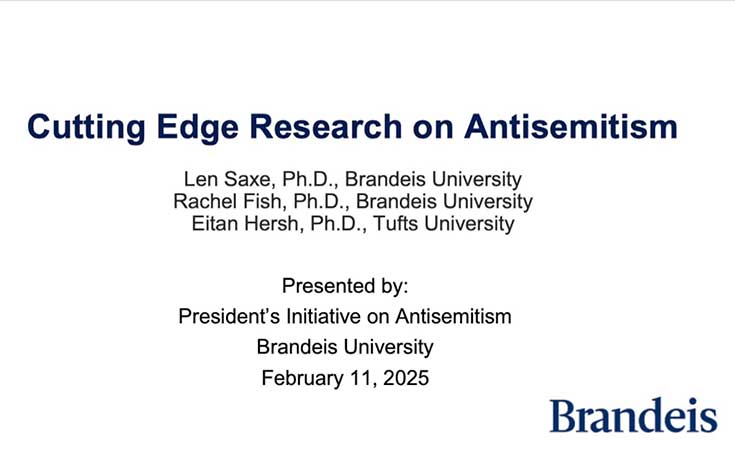 Cutting Edge Research on Antisemitism

Len Saxe, Ph.D., Brandeis University
Rachel Fish, Ph.D., Brandeis University
Eitan Hersh, Ph.D., Tufts University

Presented by:
President's Initiative on Antisemitism
Brandeis University
February 11, 2025

Brandeis